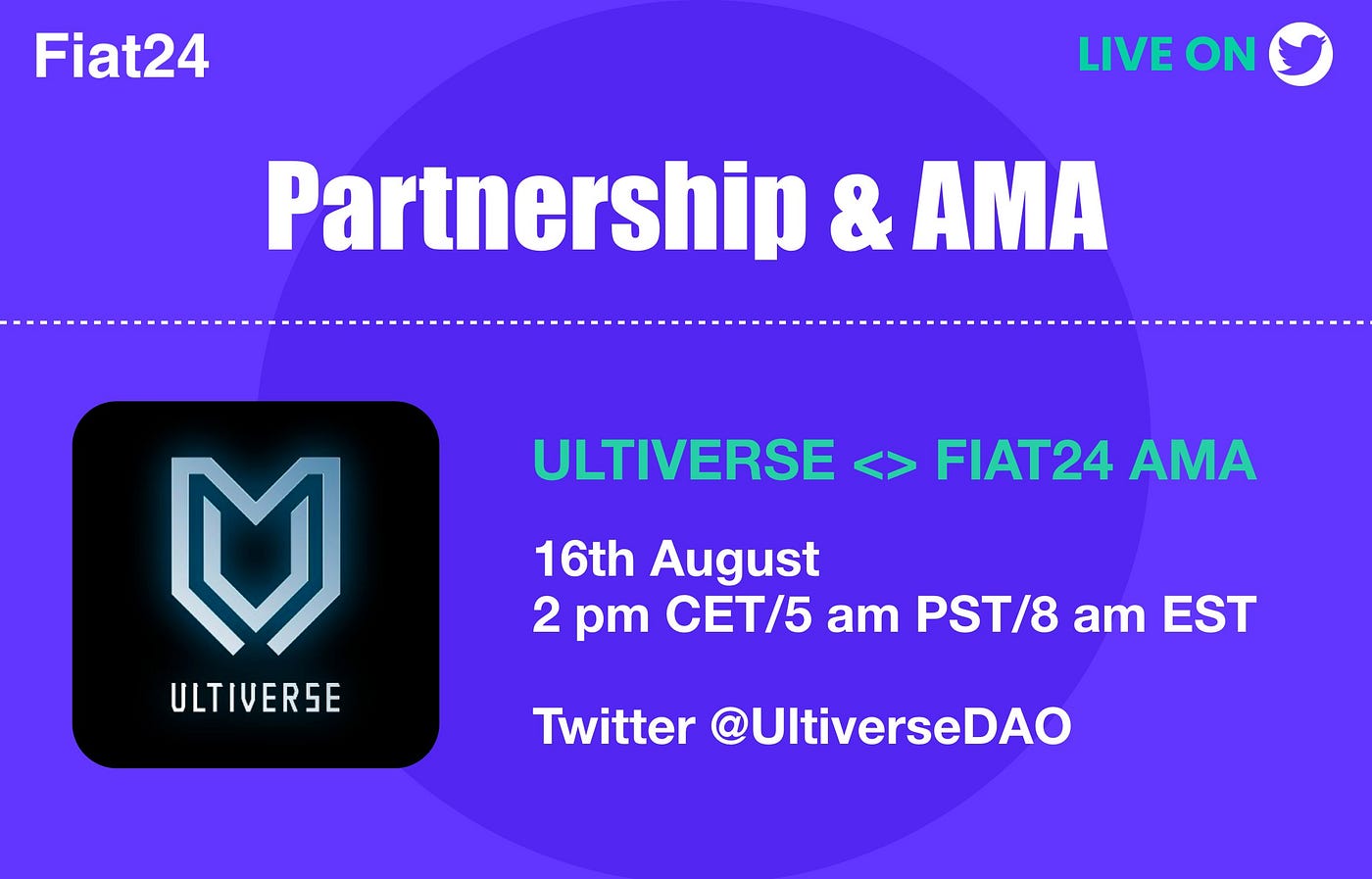 Fiat24

LIVE ON

Partnership & AMA

ULTIVERSE

ULTIVERSE <> FIAT24 AMA

16th August
2 pm CET/5 am PST/8 am EST

Twitter @UltiverseDAO